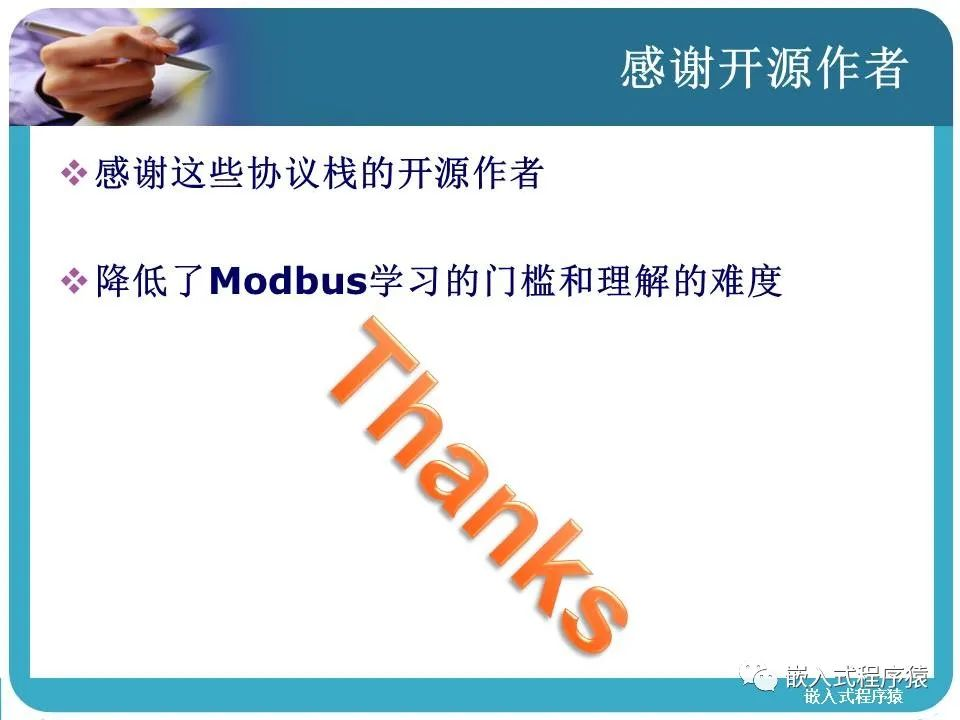 感谢开源作者

❖ 感谢这些协议栈的开源作者

❖ 降低了Modbus学习的门槛和理解的难度

Thanks

嵌入式程序猿
嵌入式程序猿